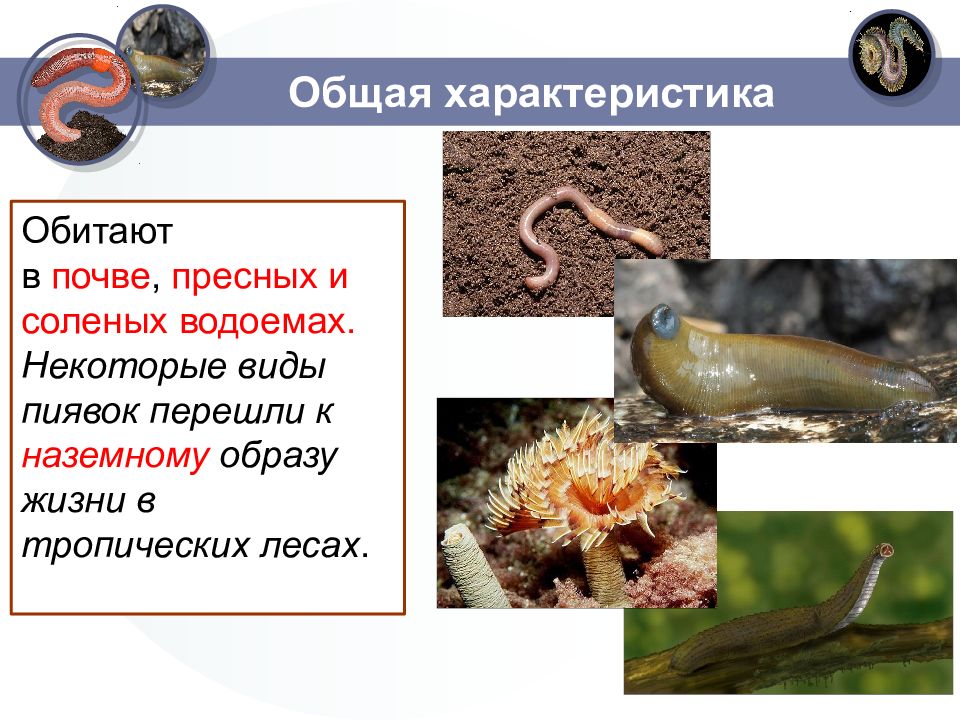 Общая характеристика

Обитают в почве, пресных и соленых водоемах. Некоторые виды пиявок перешли к наземному образу жизни в тропических лесах.